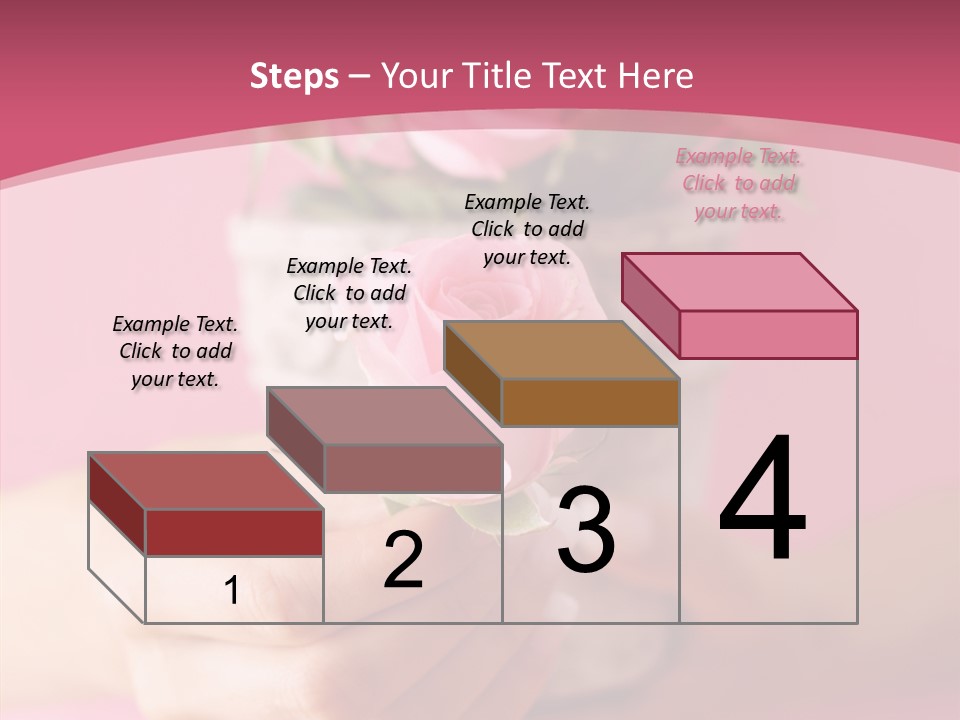 Steps – Your Title Text Here

Example Text. Click to add your text.

Example Text. Click to add your text.

Example Text. Click to add your text.

Example Text. Click to add your text.

1

2

3

4